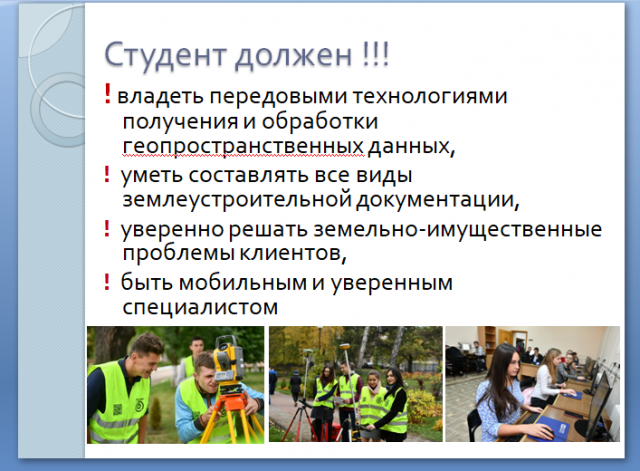 Студент должен !!!

! владеть передовыми технологиями получения и обработки геопространственных данных,

! уметь составлять все виды землеустроительной документации,

! уверенно решать земельно-имущественные проблемы клиентов,

! быть мобильным и уверенным специалистом